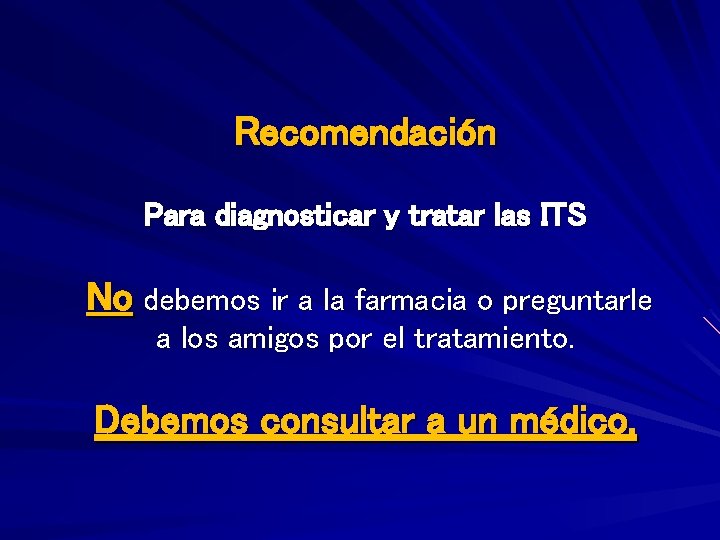 Recomendación

Para diagnosticar y tratar las ITS

No debemos ir a la farmacia o preguntarle a los amigos por el tratamiento.

Debemos consultar a un médico.